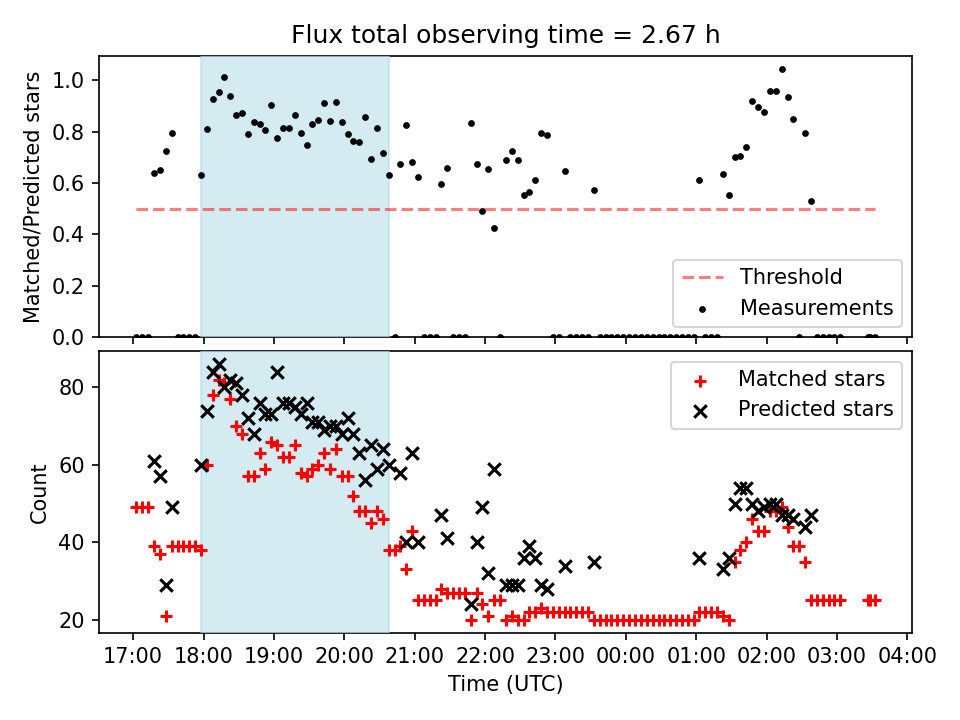 Flux total observing time = 2.67 h

Matched/Predicted stars

1.0
0.8
0.6
0.4
0.2
0.0

Threshold
Measurements

Count

80
60
40
20

Matched stars
Predicted stars

17:00 18:00 19:00 20:00 21:00 22:00 23:00 00:00 01:00 02:00 03:00 04:00

Time (UTC)